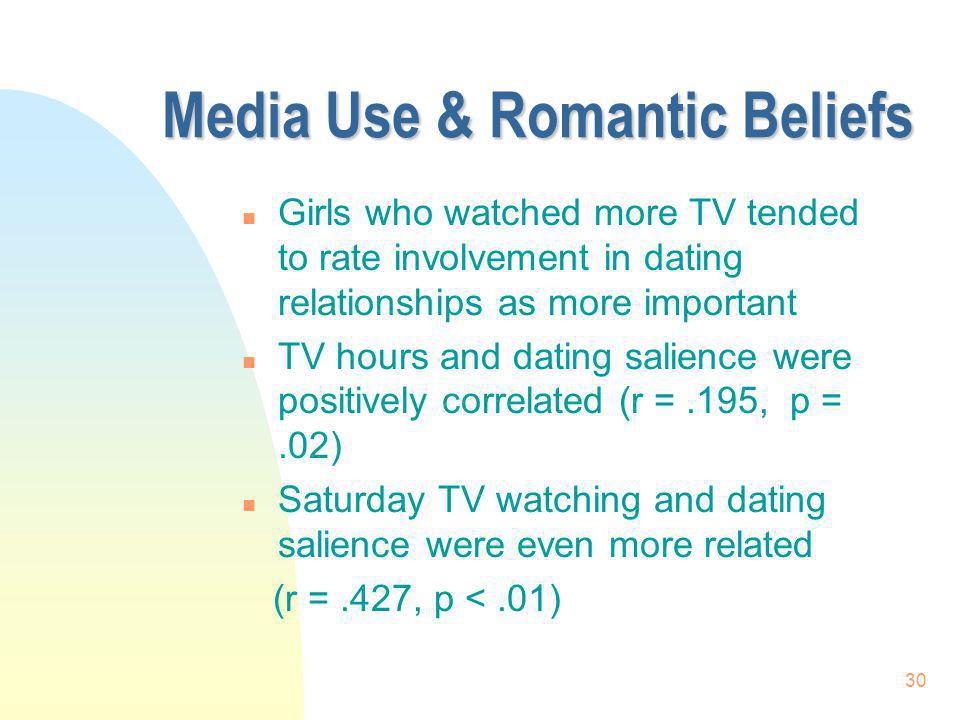 Media Use & Romantic Beliefs

- Girls who watched more TV tended to rate involvement in dating relationships as more important
- TV hours and dating salience were positively correlated (r = .195, p = .02)
- Saturday TV watching and dating salience were even more related
(r = .427, p < .01)

30